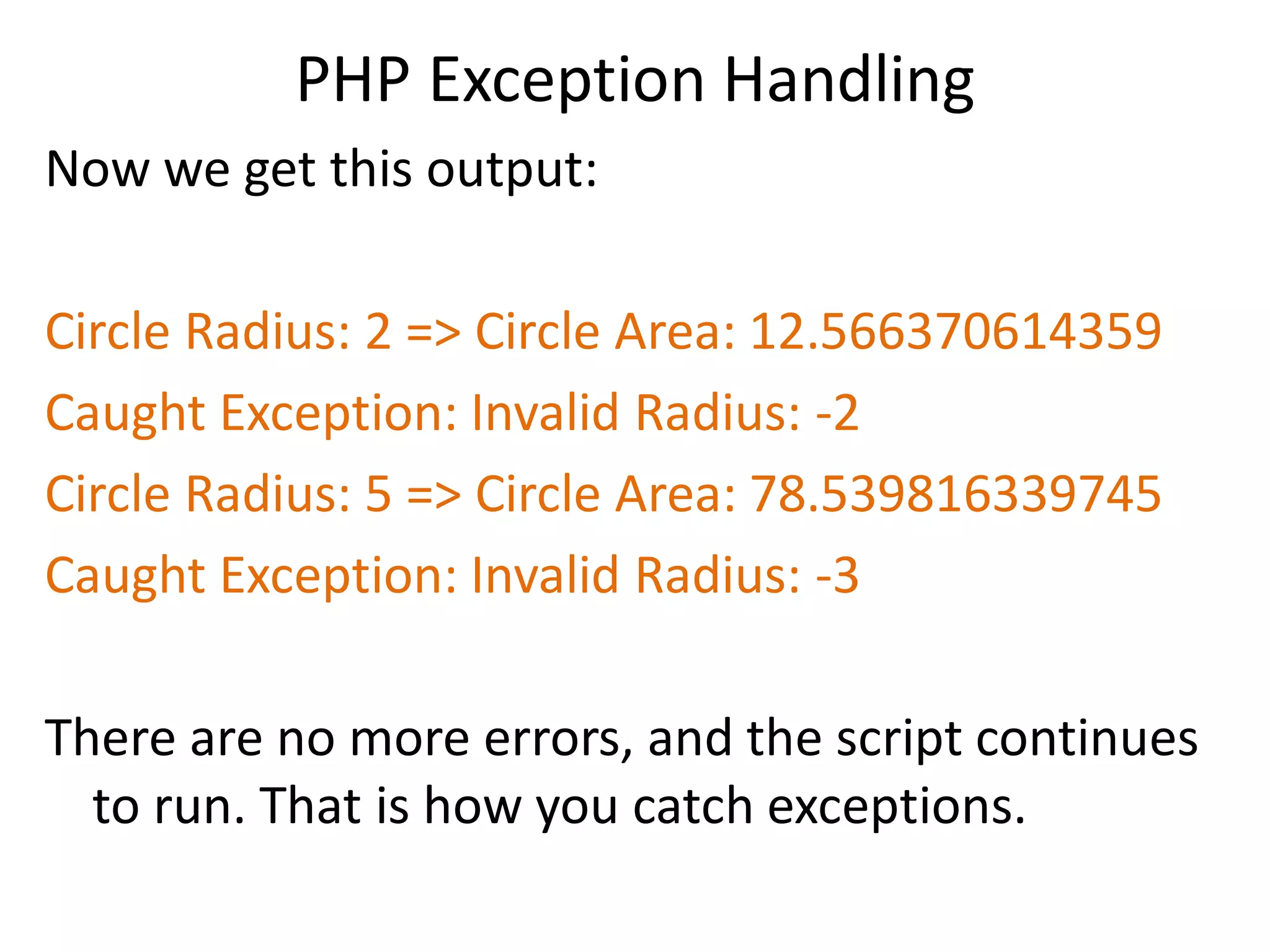 PHP Exception Handling

Now we get this output:

Circle Radius: 2 => Circle Area: 12.566370614359
Caught Exception: Invalid Radius: -2
Circle Radius: 5 => Circle Area: 78.539816339745
Caught Exception: Invalid Radius: -3

There are no more errors, and the script continues to run. That is how you catch exceptions.